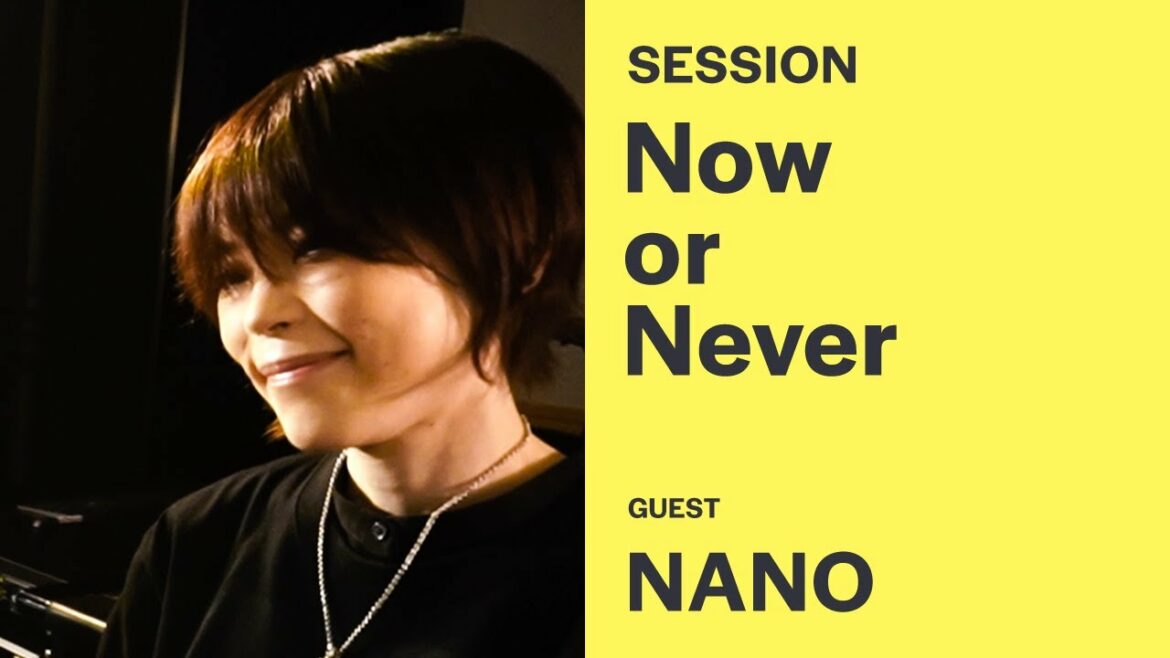 SESSION

Now or Never

GUEST

NANO